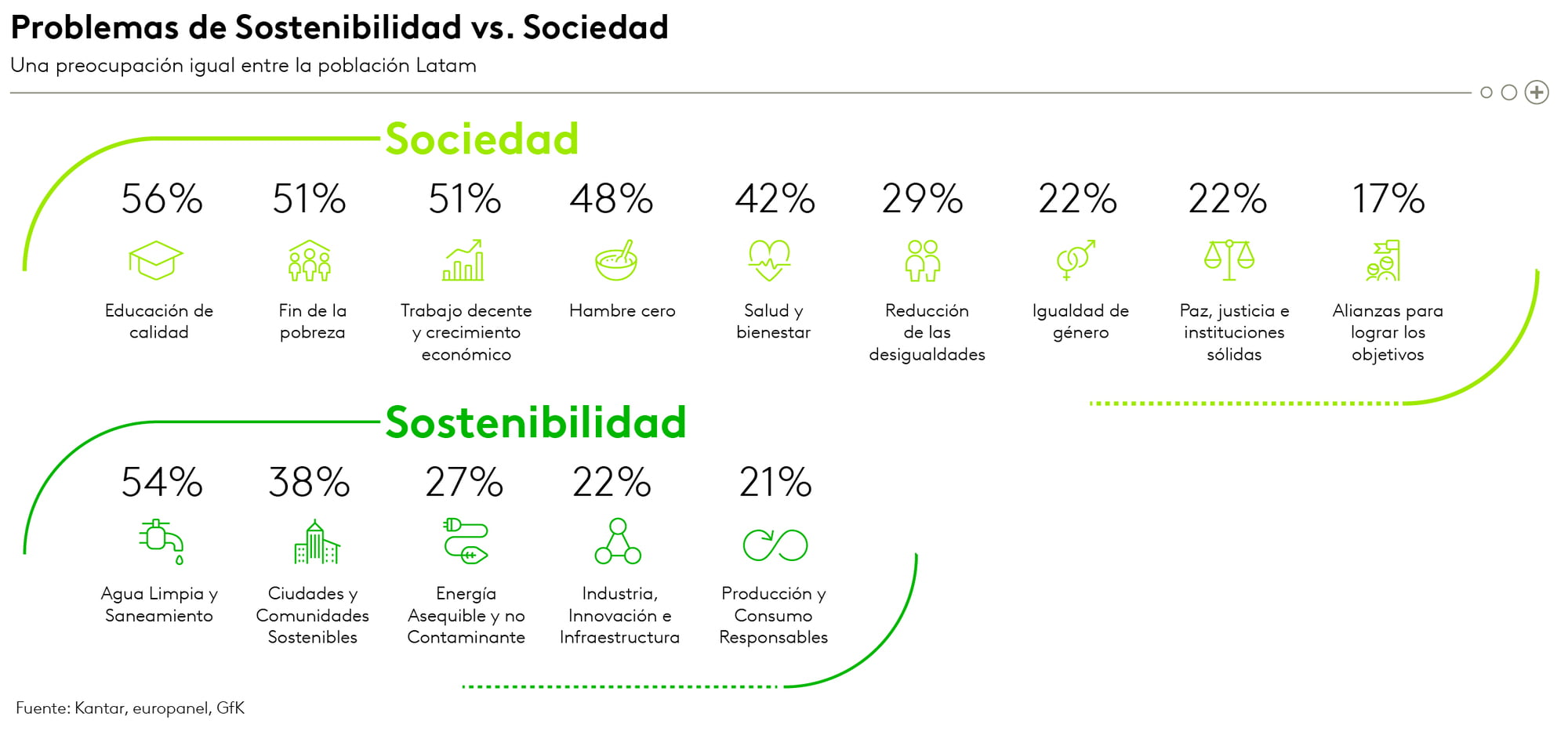 Problemas de Sostenibilidad vs. Sociedad

Una preocupación igual entre la población Latam

Sociedad

56%
Educación de calidad

51%
Fin de la pobreza

51%
Trabajo decente y crecimiento económico

48%
Hambre cero

42%
Salud y bienestar

29%
Reducción de las desigualdades

22%
Igualdad de género

22%
Paz, justicia e instituciones sólidas

17%
Alianzas para lograr los objetivos

Sostenibilidad

54%
Agua Limpia y Saneamiento

38%
Ciudades y Comunidades Sostenibles

27%
Energía Asequible y no Contaminante

22%
Industria, Innovación e Infraestructura

21%
Producción y Consumo Responsables

Fuente: Kantar, europanel, GfK